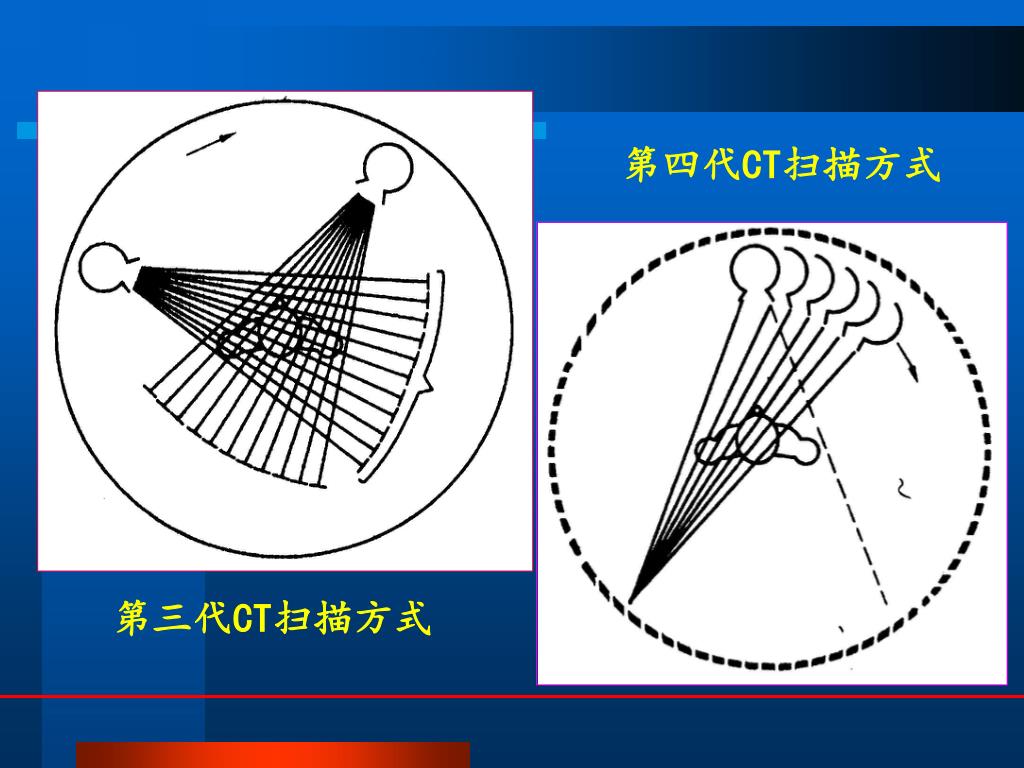 第四代CT扫描方式

第三代CT扫描方式